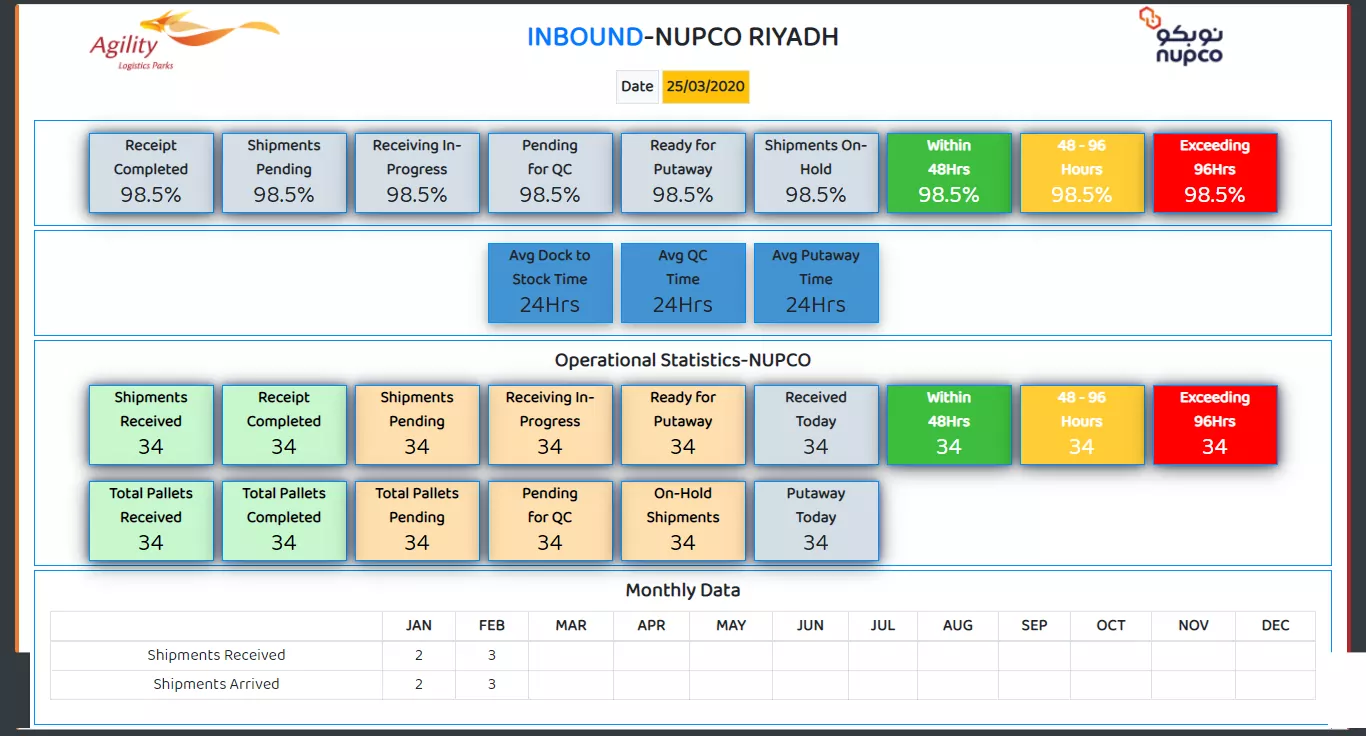 Agility
Logistics Parks

INBOUND-NUPCO RIYADH

نوبكو
nupco

Date 25/03/2020

Receipt Completed
98.5%

Shipments Pending
98.5%

Receiving In-Progress
98.5%

Pending for QC
98.5%

Ready for Putaway
98.5%

Shipments On-Hold
98.5%

Within 48Hrs
98.5%

48 - 96 Hours
98.5%

Exceeding 96Hrs
98.5%

Avg Dock to Stock Time
24Hrs

Avg QC Time
24Hrs

Avg Putaway Time
24Hrs

Operational Statistics-NUPCO

Shipments Received
34

Receipt Completed
34

Shipments Pending
34

Receiving In-Progress
34

Ready for Putaway
34

Received Today
34

Within 48Hrs
34

48 - 96 Hours
34

Exceeding 96Hrs
34

Total Pallets Received
34

Total Pallets Completed
34

Total Pallets Pending
34

Pending for QC
34

On-Hold Shipments
34

Putaway Today
34

Monthly Data

| | JAN | FEB | MAR | APR | MAY | JUN | JUL | AUG | SEP | OCT | NOV | DEC |
|---|---|---|---|---|---|---|---|---|---|---|---|---|
| Shipments Received | 2 | 3 | | | | | | | | | | |
| Shipments Arrived | 2 | 3 | | | | | | | | | | |